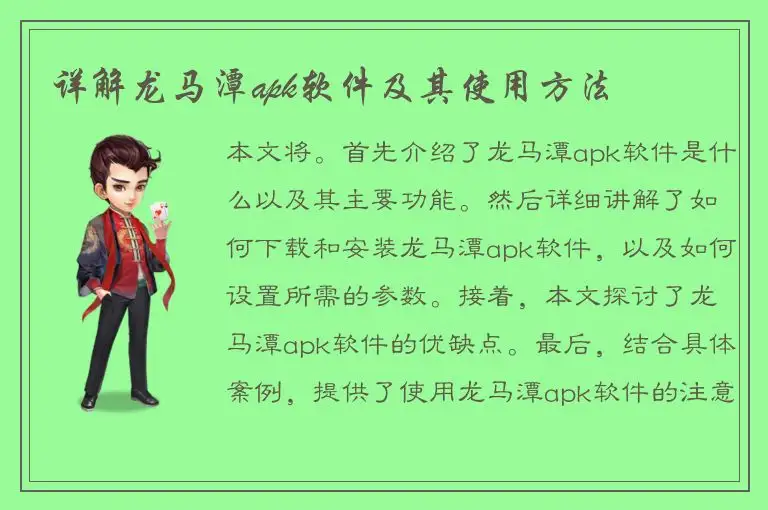 详解龙马潭apk软件及其使用方法

本文将。首先介绍了龙马潭apk软件是什么以及其主要功能。然后详细讲解了如何下载和安装龙马潭apk软件，以及如何设置所需的参数。接着，本文探讨了龙马潭apk软件的优缺点。最后，结合具体案例，提供了使用龙马潭apk软件的注意